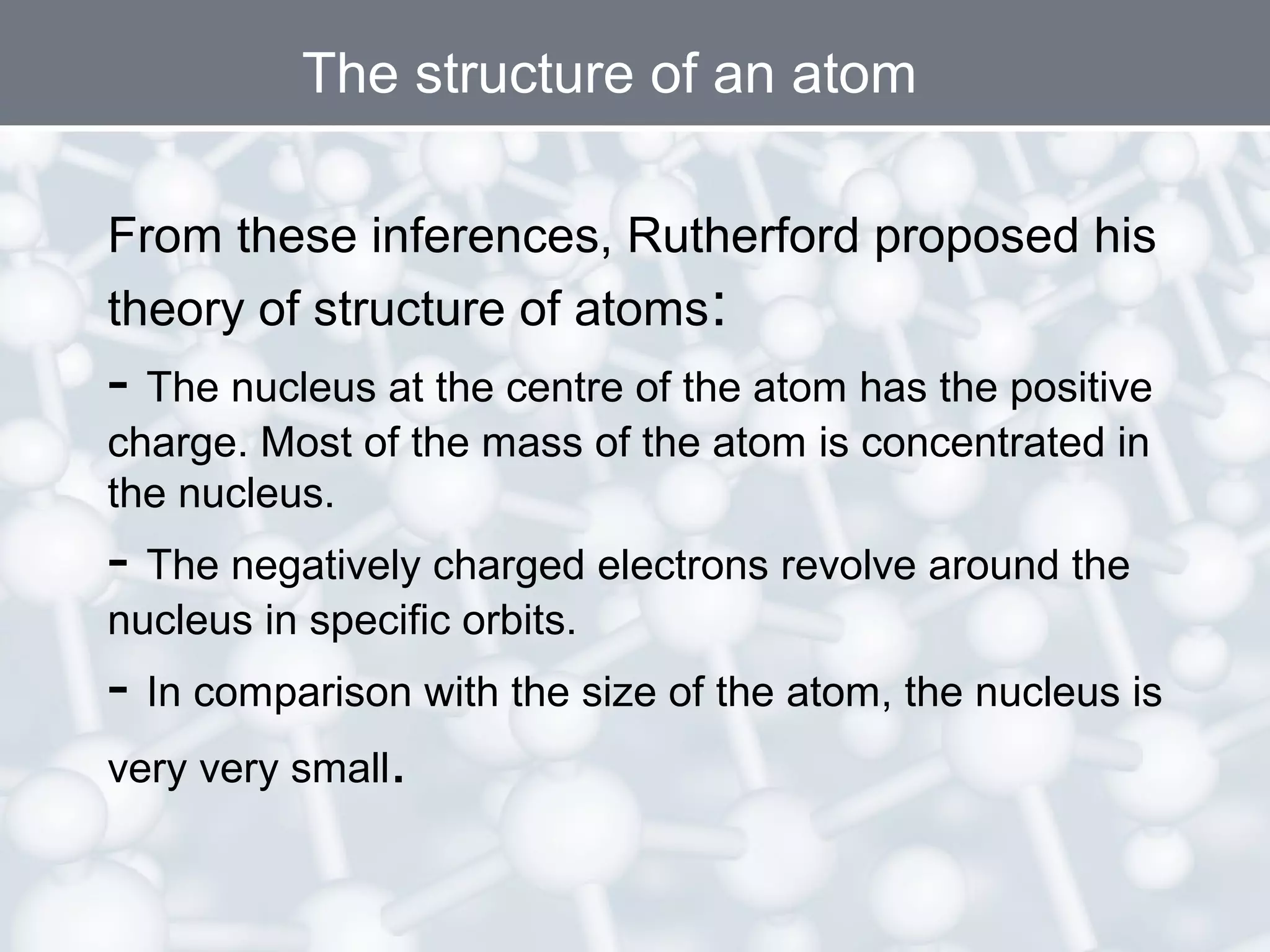 The structure of an atom

From these inferences, Rutherford proposed his theory of structure of atoms:

- The nucleus at the centre of the atom has the positive charge. Most of the mass of the atom is concentrated in the nucleus.

- The negatively charged electrons revolve around the nucleus in specific orbits.

- In comparison with the size of the atom, the nucleus is very very small.